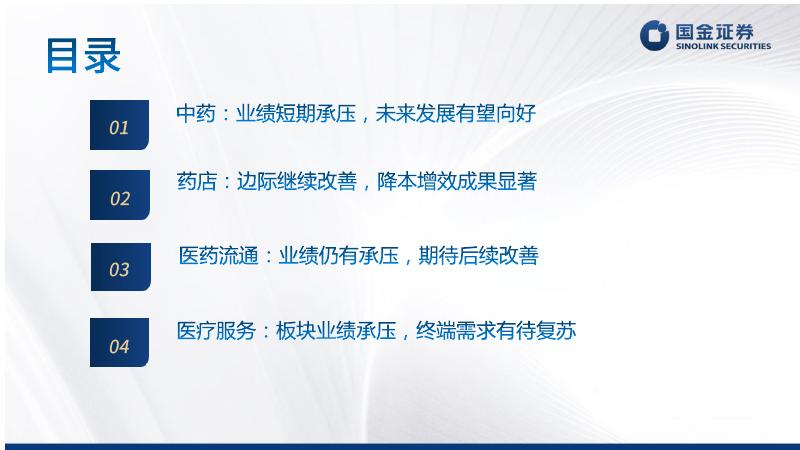 目录

国金证券
SINOLINK SECURITIES

01 中药：业绩短期承压，未来发展有望向好

02 药店：边际继续改善，降本增效成果显著

03 医药流通：业绩仍有承压，期待后续改善

04 医疗服务：板块业绩承压，终端需求有待复苏